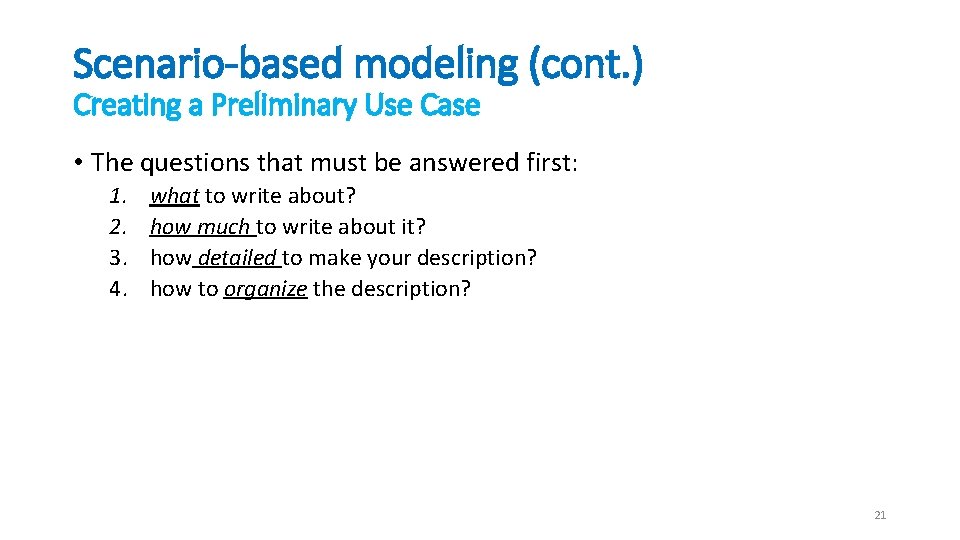 Scenario-based modeling (cont.)
Creating a Preliminary Use Case

• The questions that must be answered first:
1. what to write about?
2. how much to write about it?
3. how detailed to make your description?
4. how to organize the description?

21